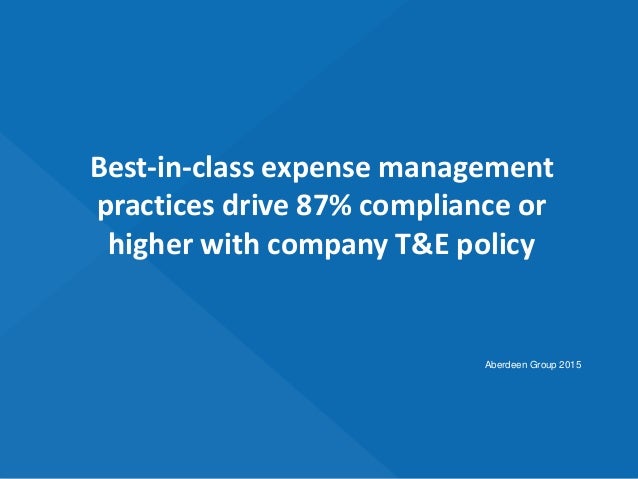 Best-in-class expense management practices drive 87% compliance or higher with company T&E policy

Aberdeen Group 2015